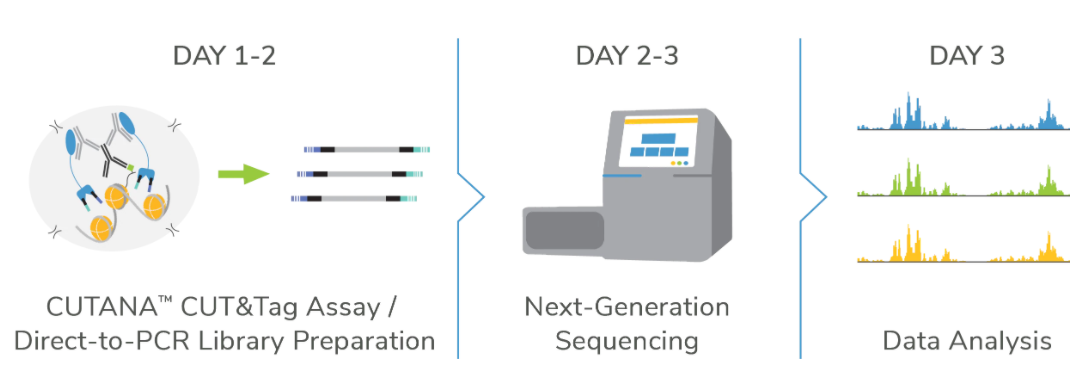 DAY 1-2

CUTANA™ CUT&Tag Assay / Direct-to-PCR Library Preparation

DAY 2-3

Next-Generation Sequencing

DAY 3

Data Analysis